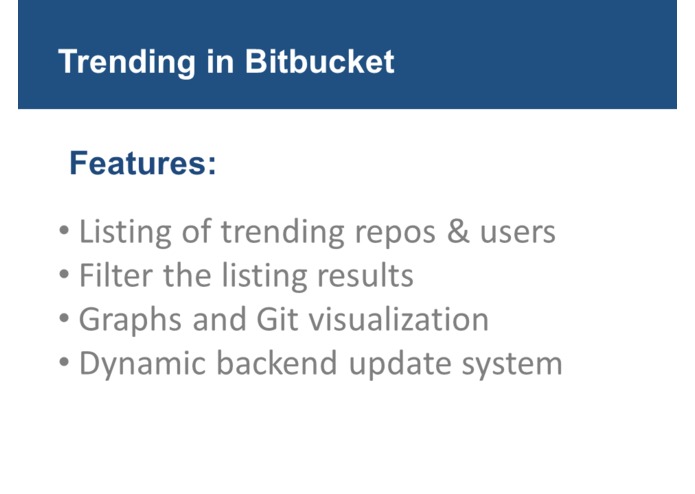 Trending in Bitbucket

Features:

• Listing of trending repos & users
• Filter the listing results
• Graphs and Git visualization
• Dynamic backend update system